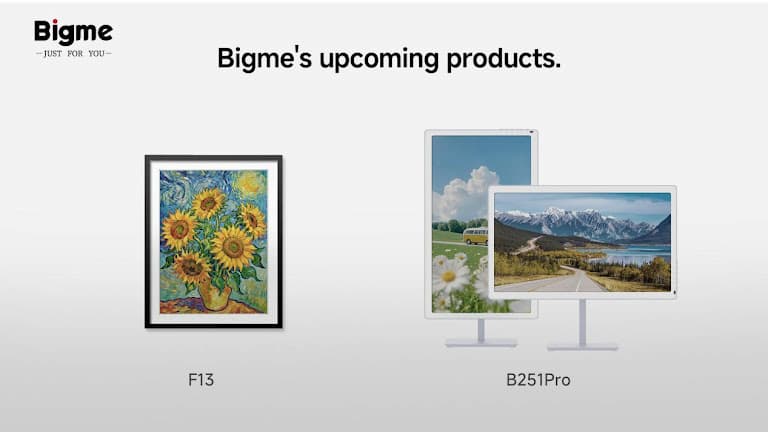 Bigme
—JUST FOR YOU—

Bigme's upcoming products.

F13

B251Pro